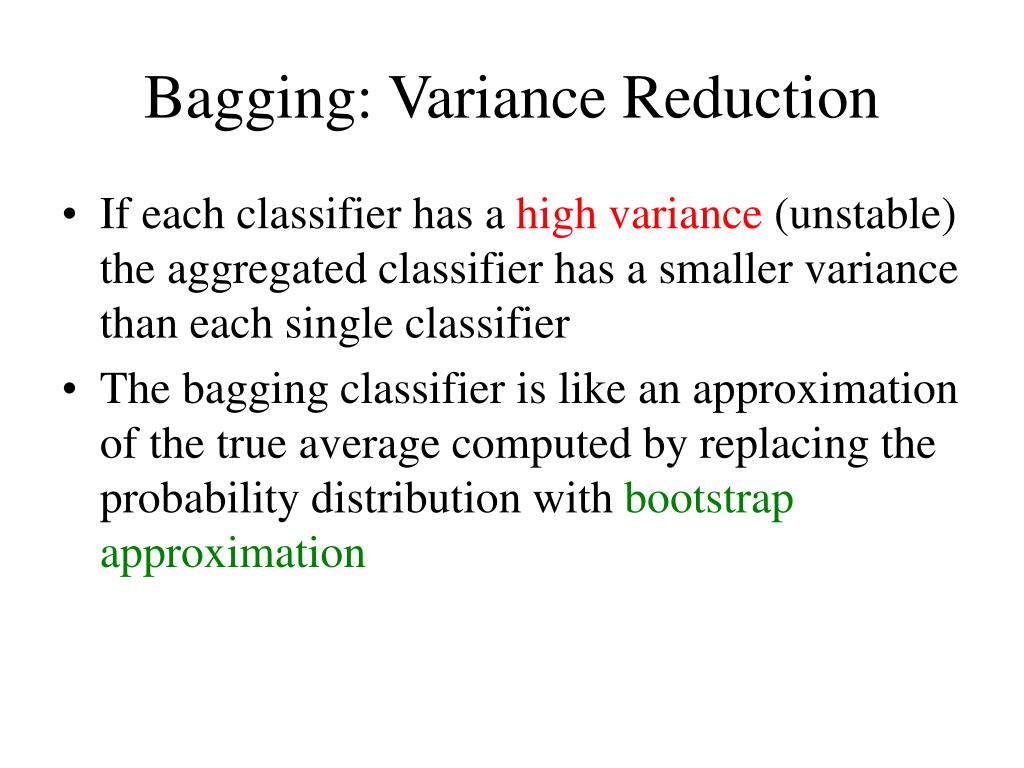 Bagging: Variance Reduction

• If each classifier has a high variance (unstable) the aggregated classifier has a smaller variance than each single classifier

• The bagging classifier is like an approximation of the true average computed by replacing the probability distribution with bootstrap approximation